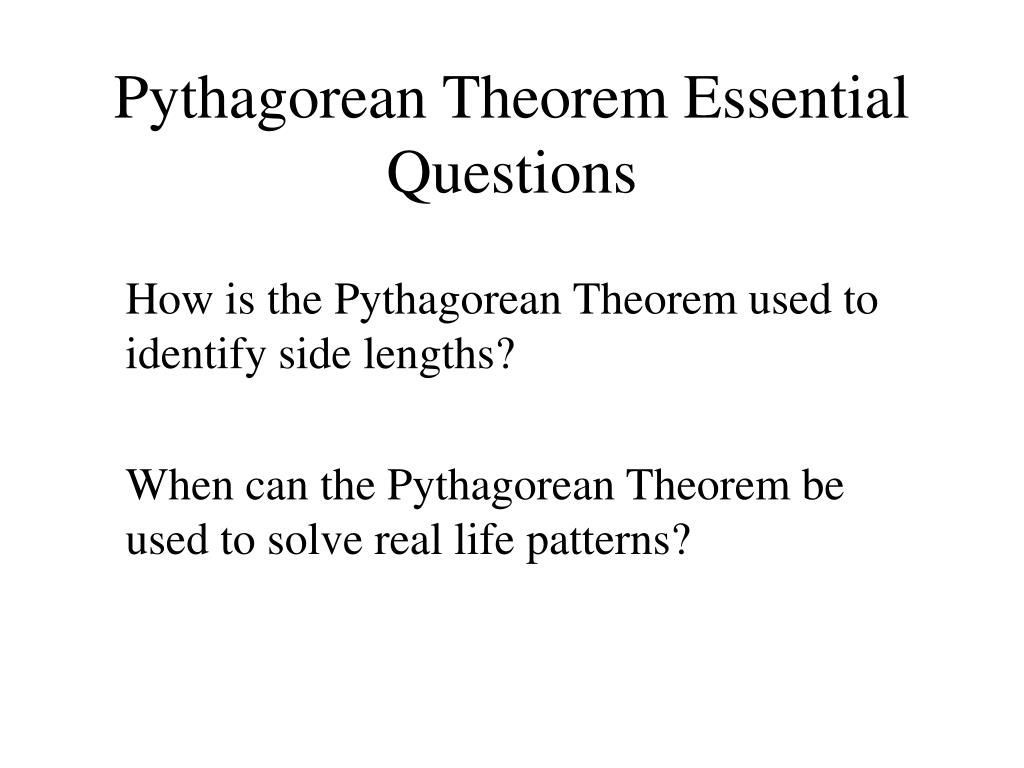 Pythagorean Theorem Essential Questions

How is the Pythagorean Theorem used to identify side lengths?

When can the Pythagorean Theorem be used to solve real life patterns?